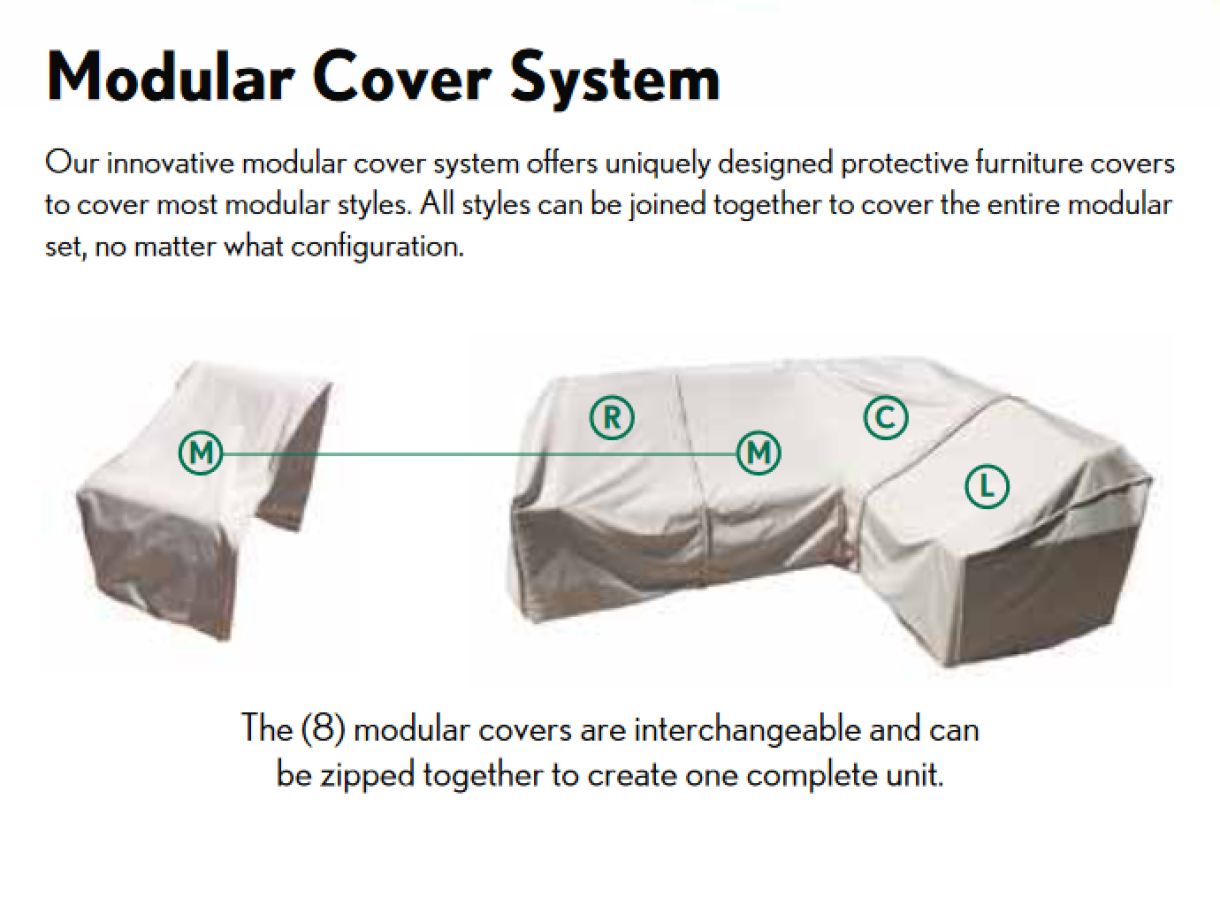 Modular Cover System

Our innovative modular cover system offers uniquely designed protective furniture covers to cover most modular styles. All styles can be joined together to cover the entire modular set, no matter what configuration.

M

R

M

C

L

The (8) modular covers are interchangeable and can be zipped together to create one complete unit.